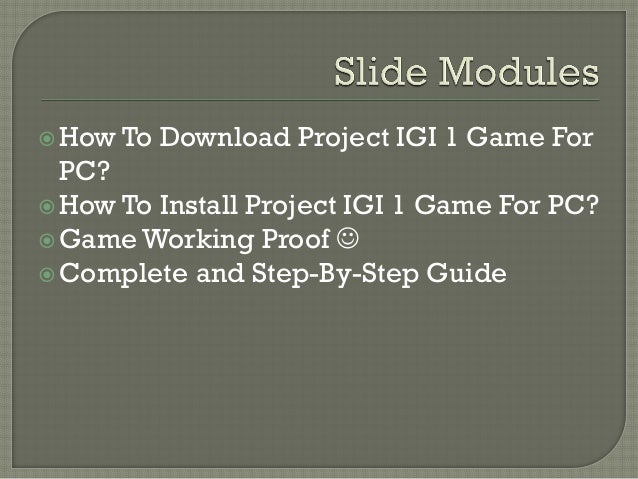 Slide Modules

How To Download Project IGI 1 Game For PC?
How To Install Project IGI 1 Game For PC?
Game Working Proof ☺
Complete and Step-By-Step Guide